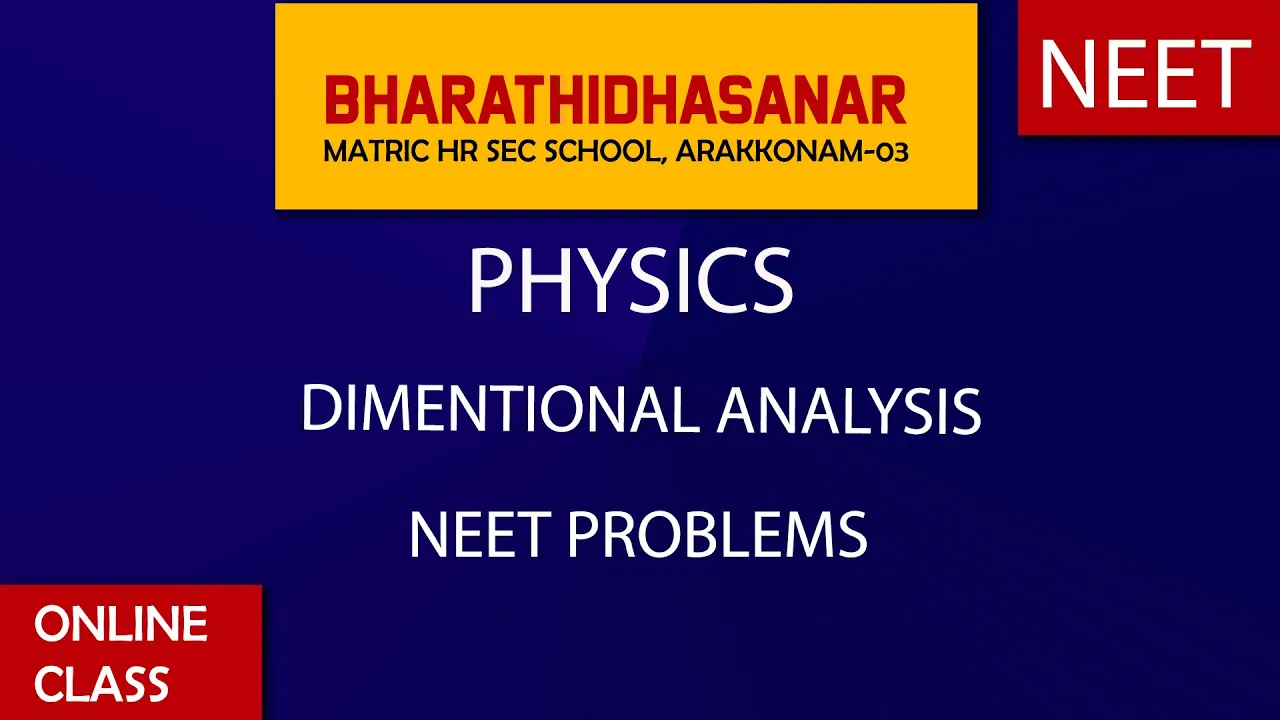 BHARATHIDHASANAR
MATRIC HR SEC SCHOOL, ARAKKONAM-03

NEET

PHYSICS

DIMENTIONAL ANALYSIS

NEET PROBLEMS

ONLINE CLASS